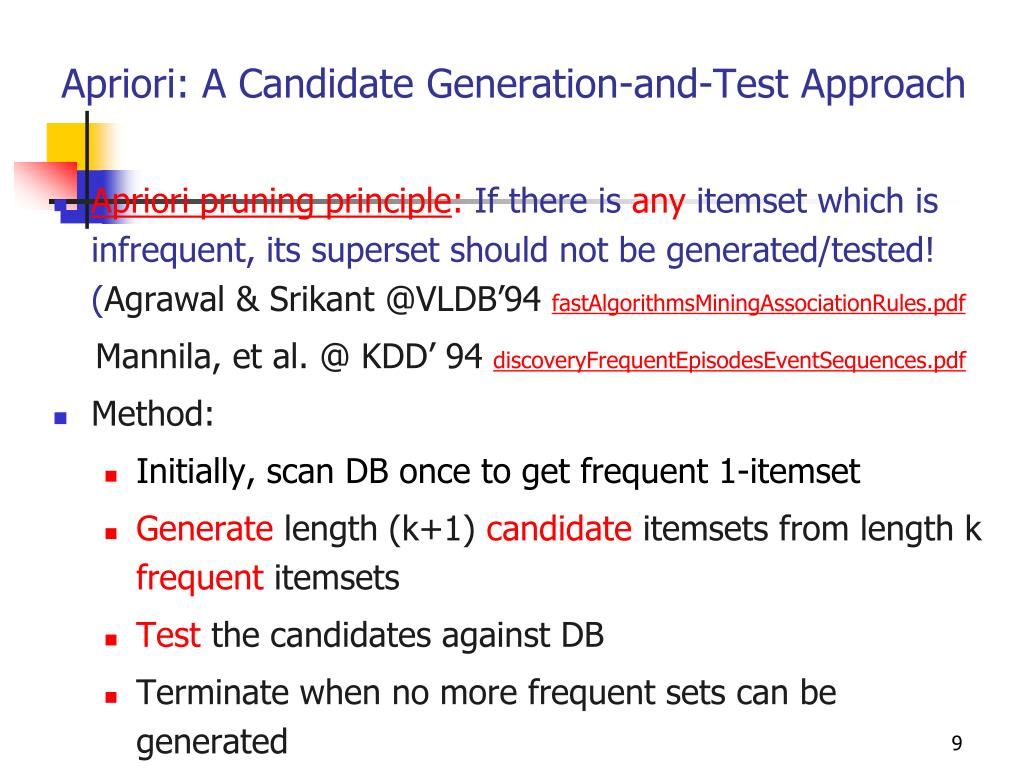 Apriori: A Candidate Generation-and-Test Approach

Apriori pruning principle: If there is any itemset which is infrequent, its superset should not be generated/tested! (Agrawal & Srikant @VLDB'94 fastAlgorithmsMiningAssociationRules.pdf

Mannila, et al. @ KDD' 94 discoveryFrequentEpisodesEventSequences.pdf

Method:

Initially, scan DB once to get frequent 1-itemset

Generate length (k+1) candidate itemsets from length k frequent itemsets

Test the candidates against DB

Terminate when no more frequent sets can be generated

9